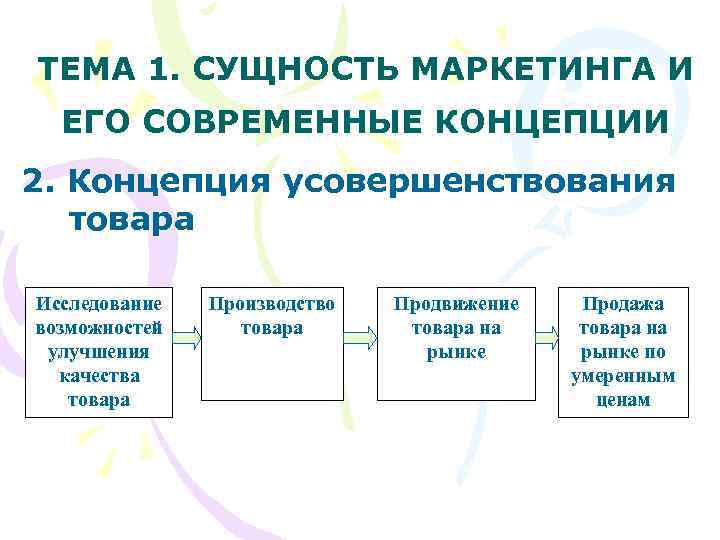 ТЕМА 1. СУЩНОСТЬ МАРКЕТИНГА И ЕГО СОВРЕМЕННЫЕ КОНЦЕПЦИИ

2. Концепция усовершенствования товара

Исследование возможностей улучшения качества товара

Производство товара

Продвижение товара на рынке

Продажа товара на рынке по умеренным ценам